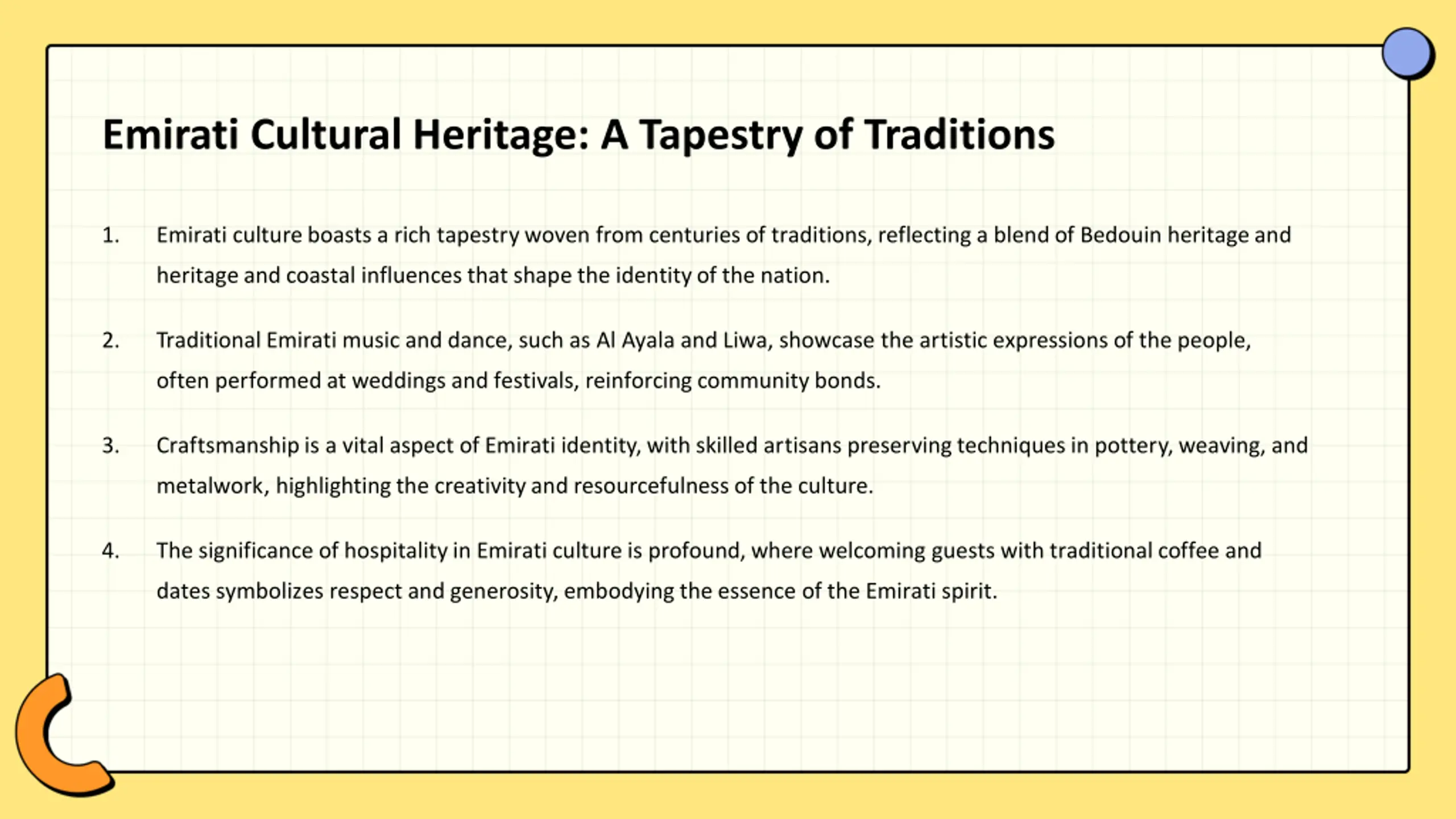 Emirati Cultural Heritage: A Tapestry of Traditions

1. Emirati culture boasts a rich tapestry woven from centuries of traditions, reflecting a blend of Bedouin heritage and heritage and coastal influences that shape the identity of the nation.

2. Traditional Emirati music and dance, such as Al Ayala and Liwa, showcase the artistic expressions of the people, often performed at weddings and festivals, reinforcing community bonds.

3. Craftsmanship is a vital aspect of Emirati identity, with skilled artisans preserving techniques in pottery, weaving, and metalwork, highlighting the creativity and resourcefulness of the culture.

4. The significance of hospitality in Emirati culture is profound, where welcoming guests with traditional coffee and dates symbolizes respect and generosity, embodying the essence of the Emirati spirit.